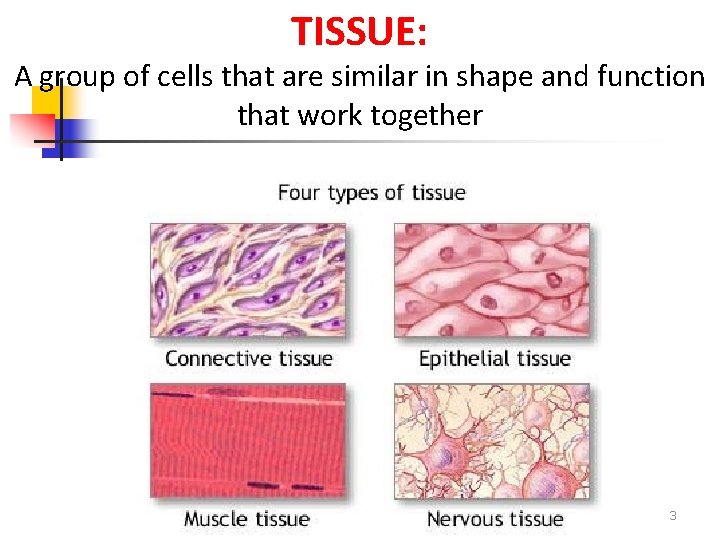 TISSUE:

A group of cells that are similar in shape and function that work together

Four types of tissue

Connective tissue

Epithelial tissue

Muscle tissue

Nervous tissue

3